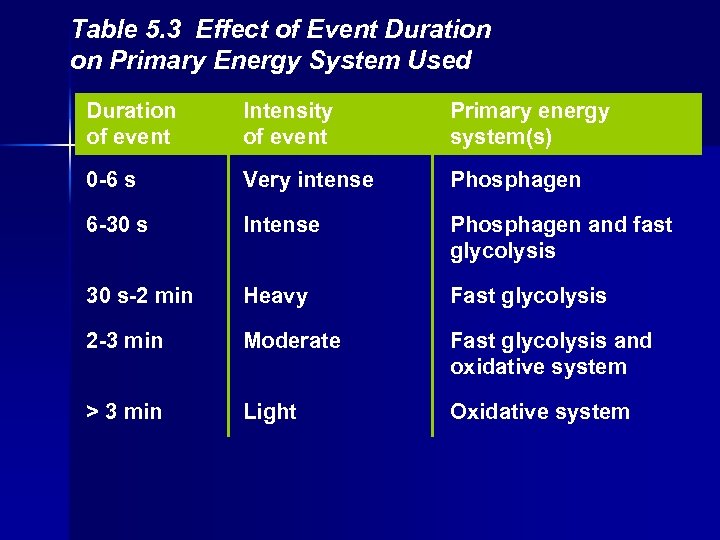 Table 5.3 Effect of Event Duration on Primary Energy System Used

| Duration of event | Intensity of event | Primary energy system(s) |
|---|---|---|
| 0-6 s | Very intense | Phosphagen |
| 6-30 s | Intense | Phosphagen and fast glycolysis |
| 30 s-2 min | Heavy | Fast glycolysis |
| 2-3 min | Moderate | Fast glycolysis and oxidative system |
| > 3 min | Light | Oxidative system |